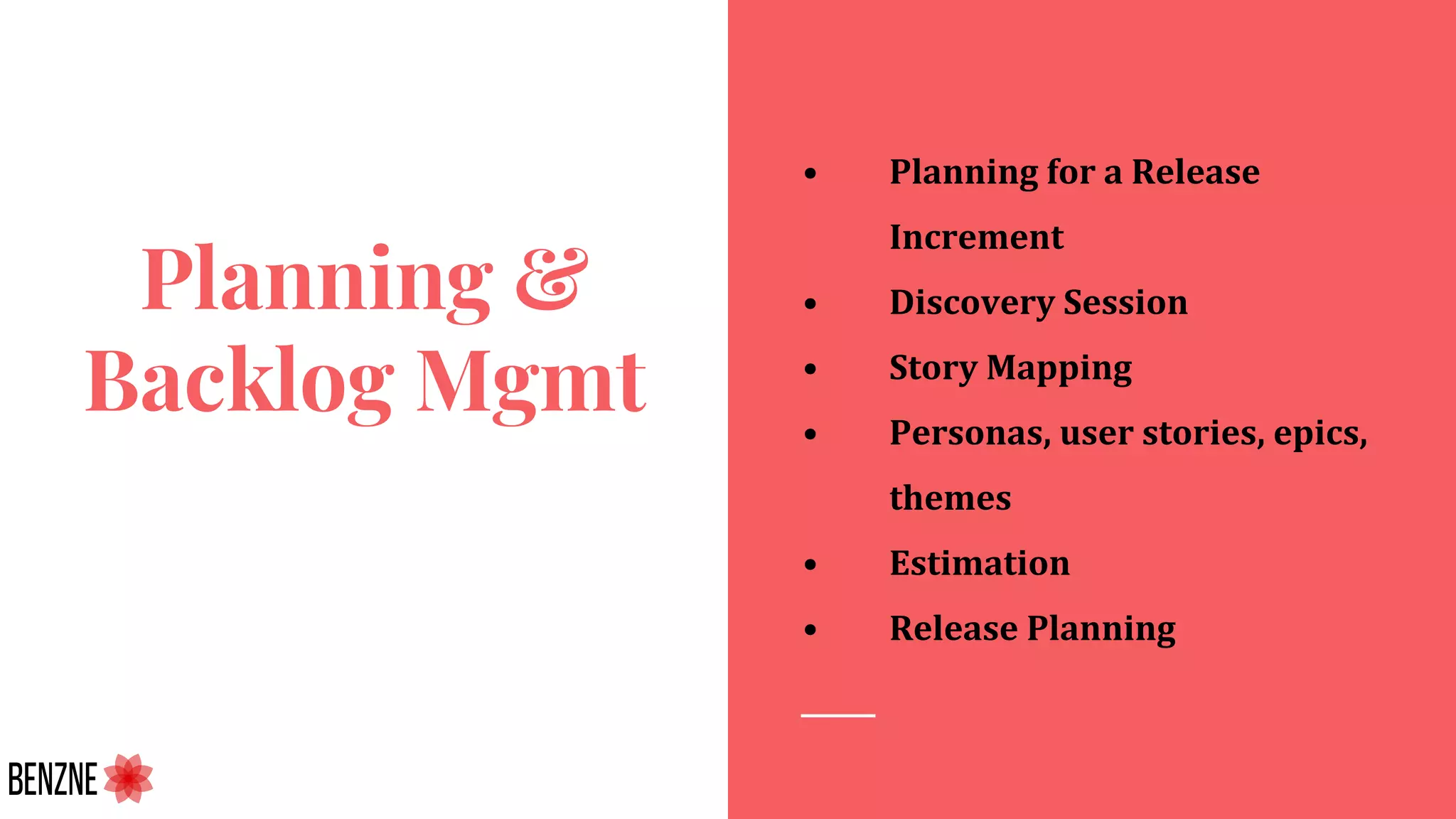 Planning & Backlog Mgmt

- Planning for a Release Increment
- Discovery Session
- Story Mapping
- Personas, user stories, epics, themes
- Estimation
- Release Planning

BENZNE